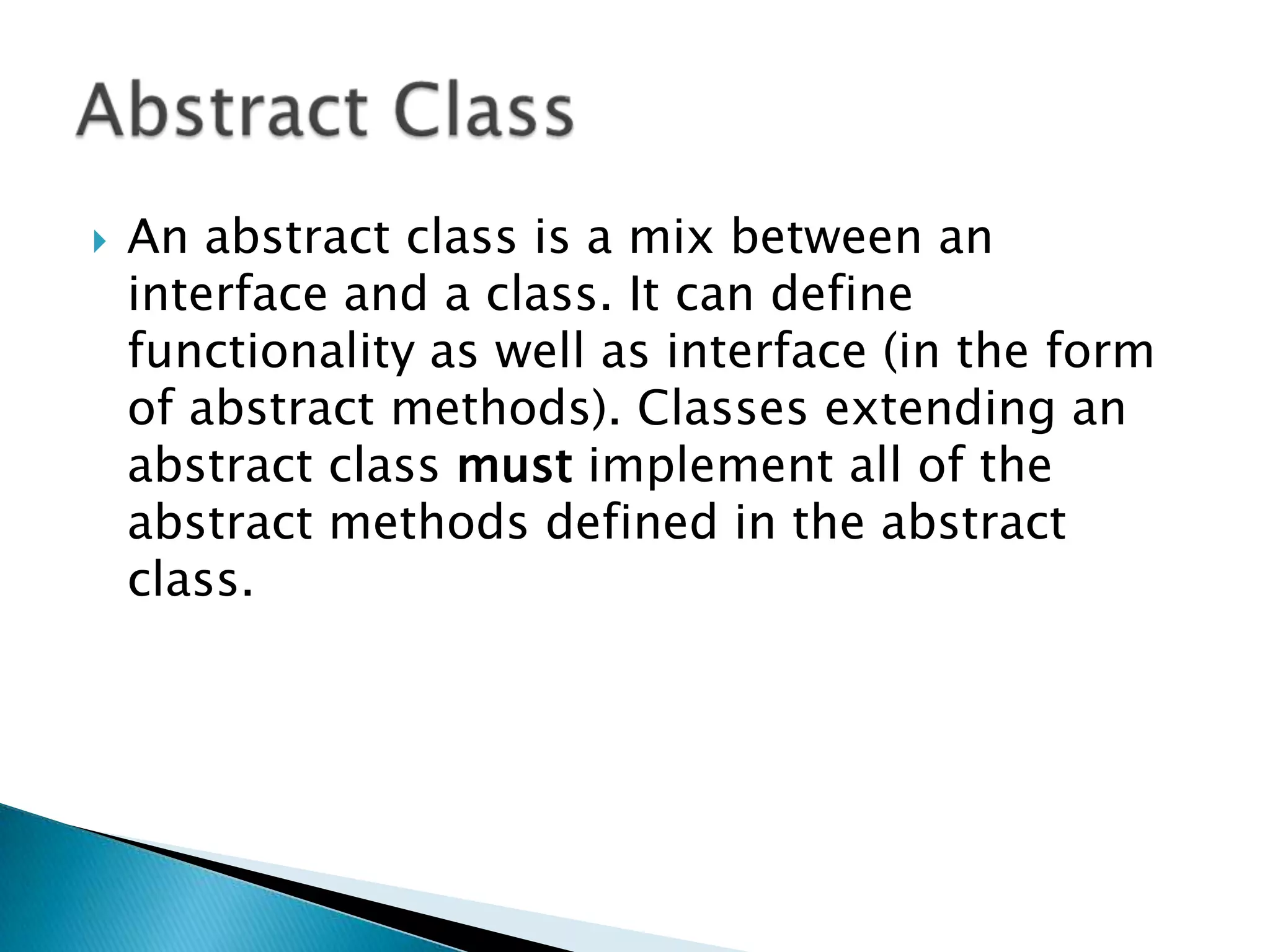 Abstract Class

An abstract class is a mix between an interface and a class. It can define functionality as well as interface (in the form of abstract methods). Classes extending an abstract class must implement all of the abstract methods defined in the abstract class.